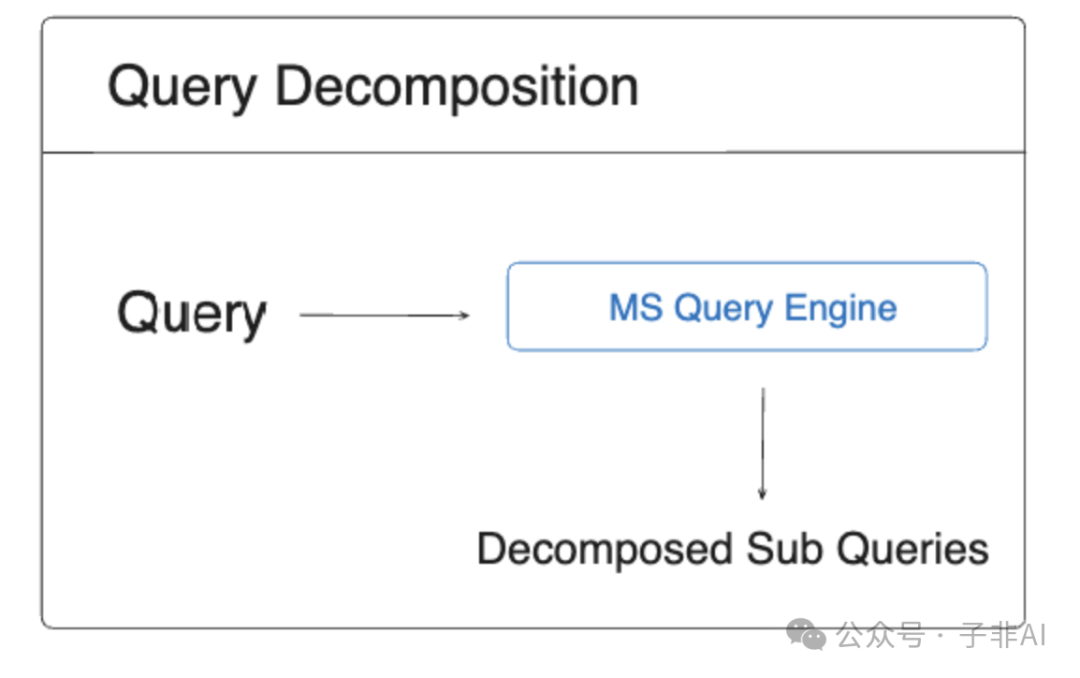 Query Decomposition

Query

MS Query Engine

Decomposed Sub Queries

公众号 · 子非AI